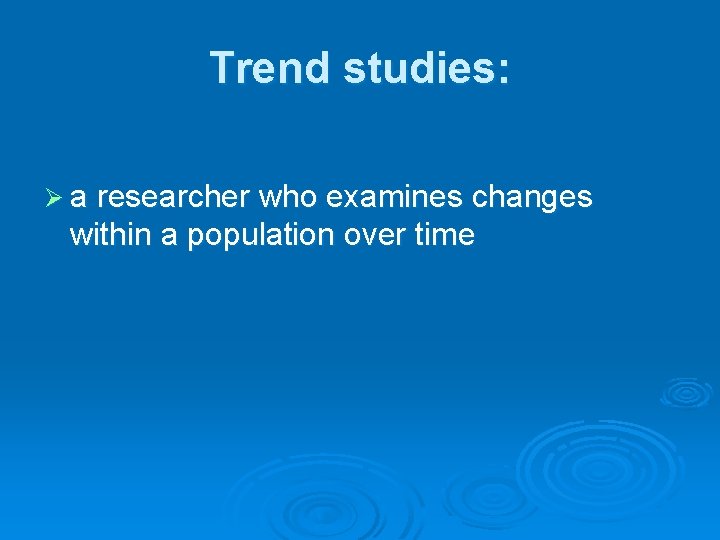 Trend studies:

➢ a researcher who examines changes within a population over time